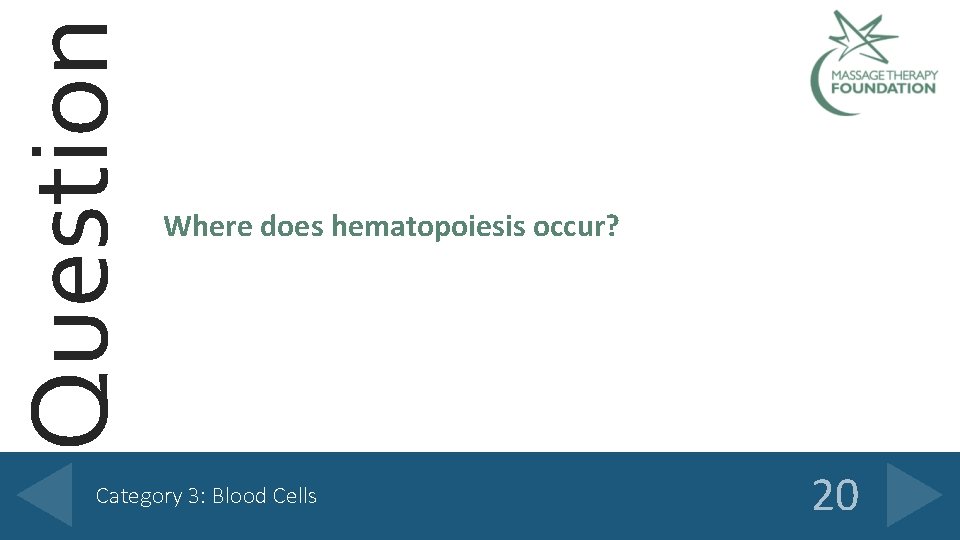 Question

MASSAGE THERAPY FOUNDATION

Where does hematopoiesis occur?

Category 3: Blood Cells

20